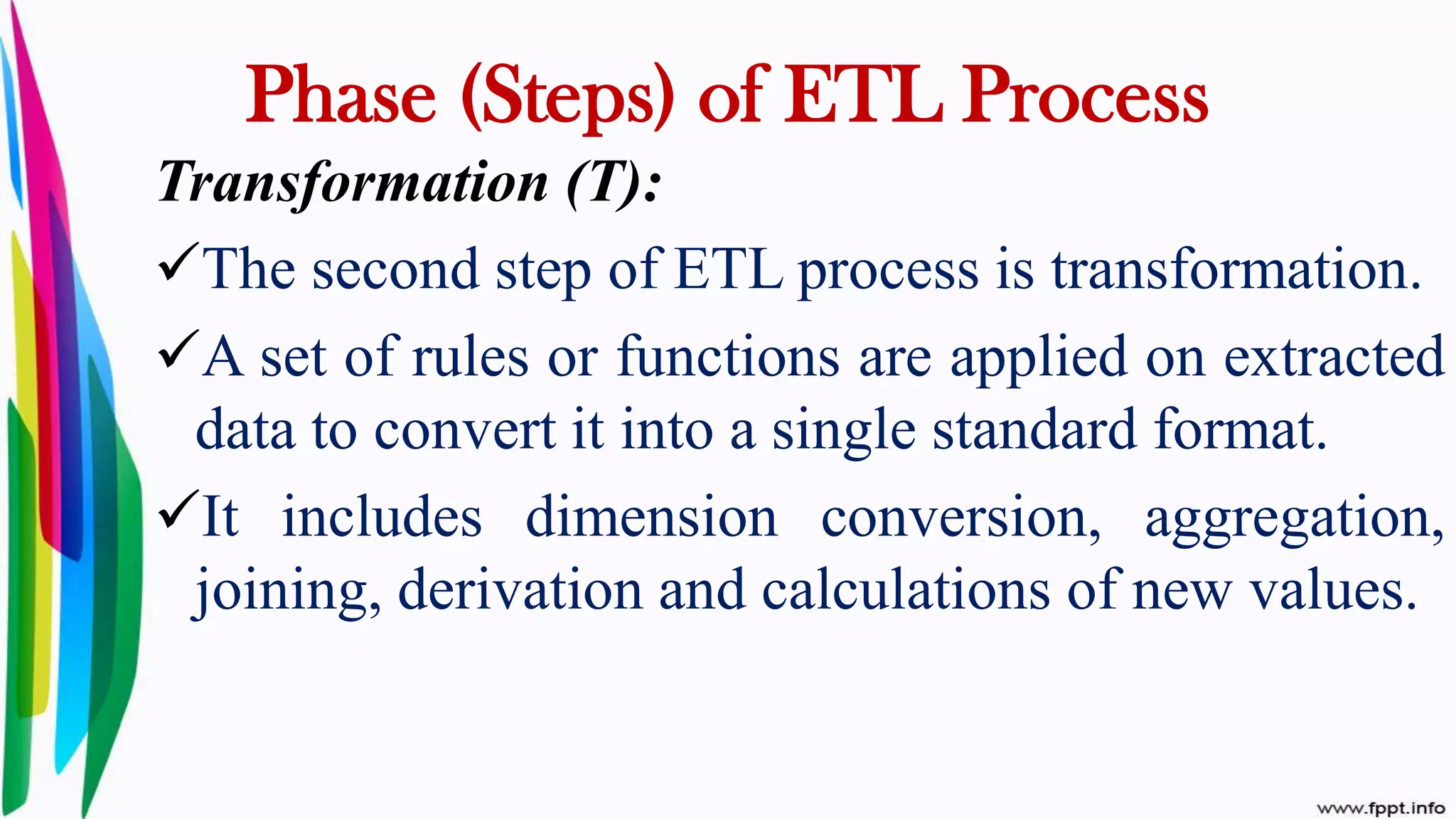 Phase (Steps) of ETL Process

Transformation (T):

✓The second step of ETL process is transformation.

✓A set of rules or functions are applied on extracted data to convert it into a single standard format.

✓It includes dimension conversion, aggregation, joining, derivation and calculations of new values.

www.fppt.info